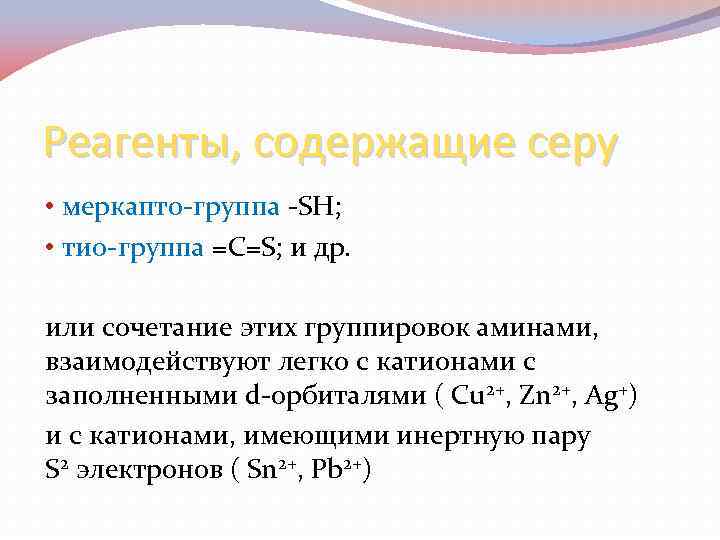 Реагенты, содержащие серу

• меркапто-группа -SH;
• тио-группа =C=S; и др.

или сочетание этих группировок аминами, взаимодействуют легко с катионами с заполненными d-орбиталями ( $Cu^{2+}$, $Zn^{2+}$, $Ag^{+}$)

и с катионами, имеющими инертную пару $S^2$ электронов ( $Sn^{2+}$, $Pb^{2+}$)